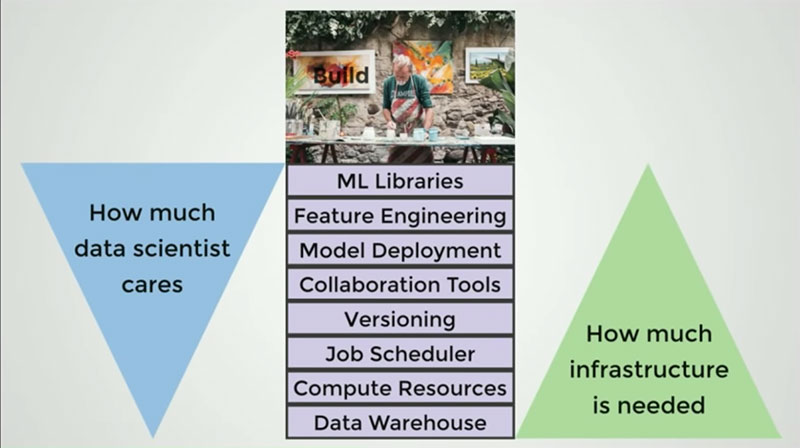 Build

How much data scientist cares

ML Libraries
Feature Engineering
Model Deployment
Collaboration Tools
Versioning
Job Scheduler
Compute Resources
Data Warehouse

How much infrastructure is needed